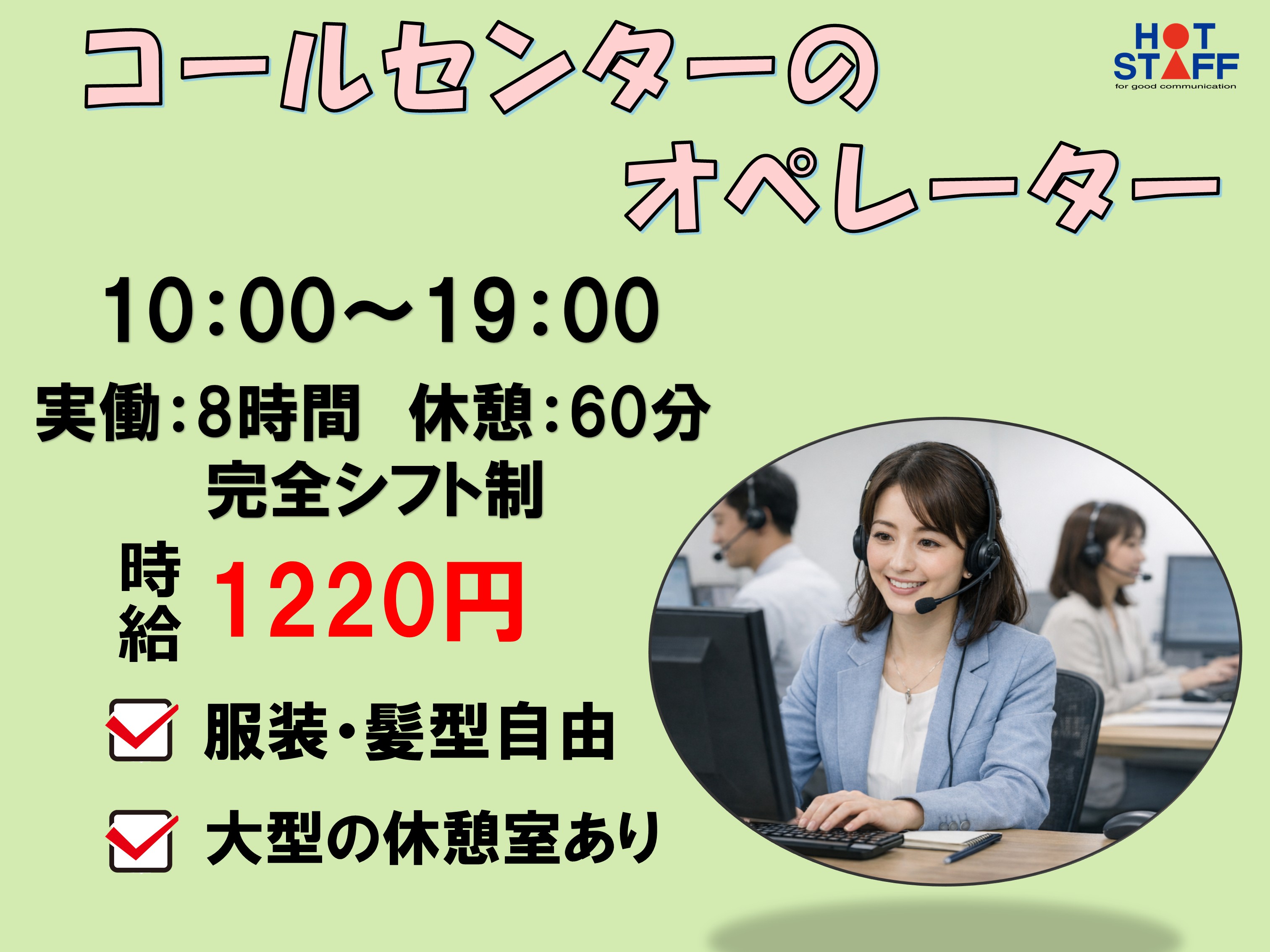 コールセンターの
オペレーター

HOT STAFF
for good communication

10:00～19:00

実働:8時間　休憩:60分
完全シフト制

時給 1220円

服装・髪型自由

大型の休憩室あり